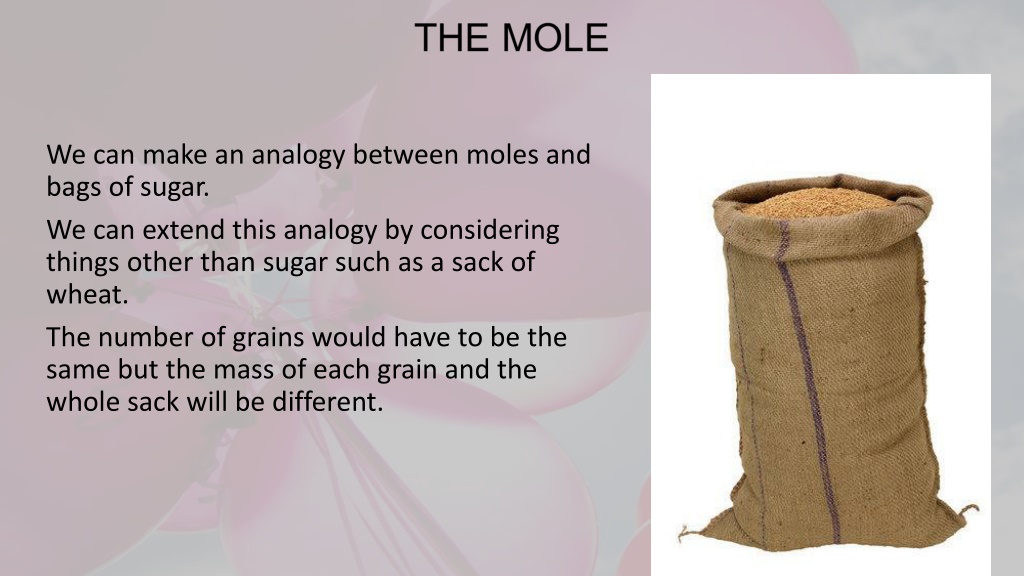 THE MOLE

We can make an analogy between moles and bags of sugar.

We can extend this analogy by considering things other than sugar such as a sack of wheat.

The number of grains would have to be the same but the mass of each grain and the whole sack will be different.